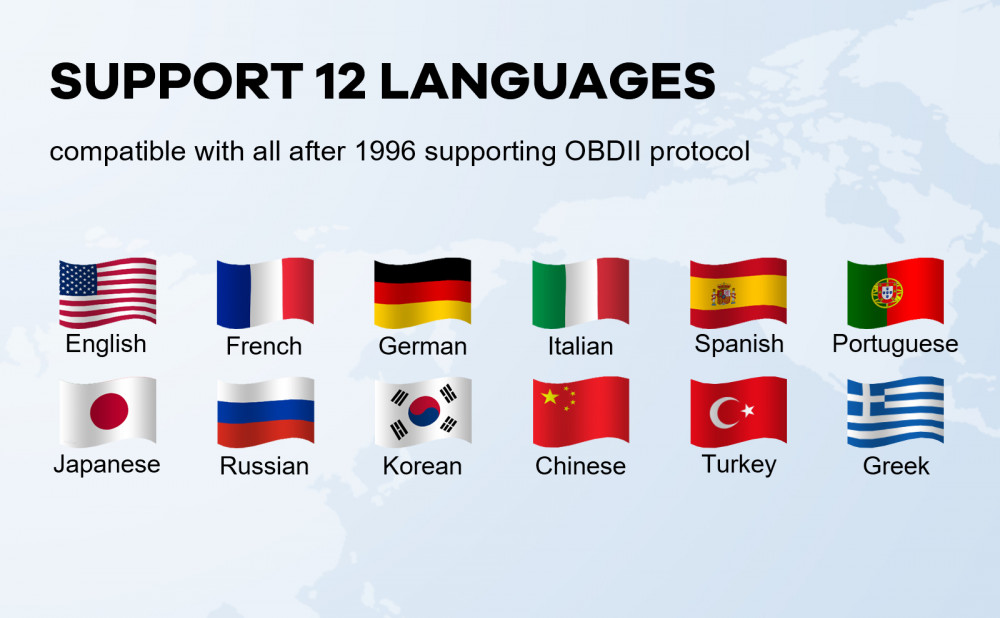 SUPPORT 12 LANGUAGES

compatible with all after 1996 supporting OBDII protocol

English French German Italian Spanish Portuguese

Japanese Russian Korean Chinese Turkey Greek